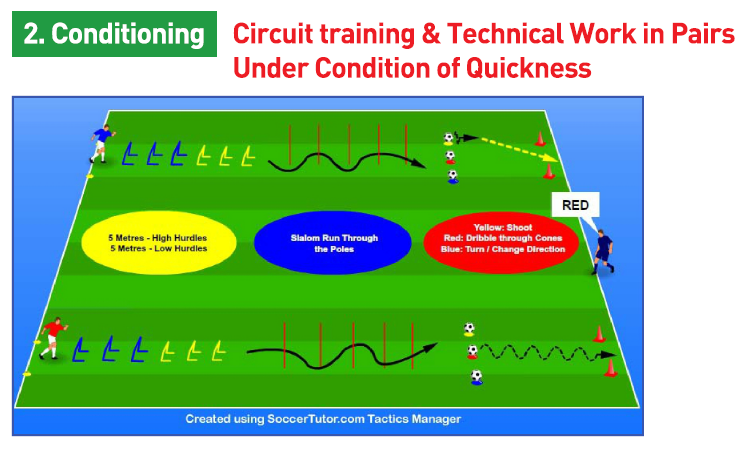 2. Conditioning

Circuit training & Technical Work in Pairs Under Condition of Quickness

RED

5 Metres - High Hurdles
5 Metres - Low Hurdles

Slalom Run Through the Poles

Yellow: Shoot
Red: Dribble through Cones
Blue: Turn / Change Direction

Created using SoccerTutor.com Tactics Manager